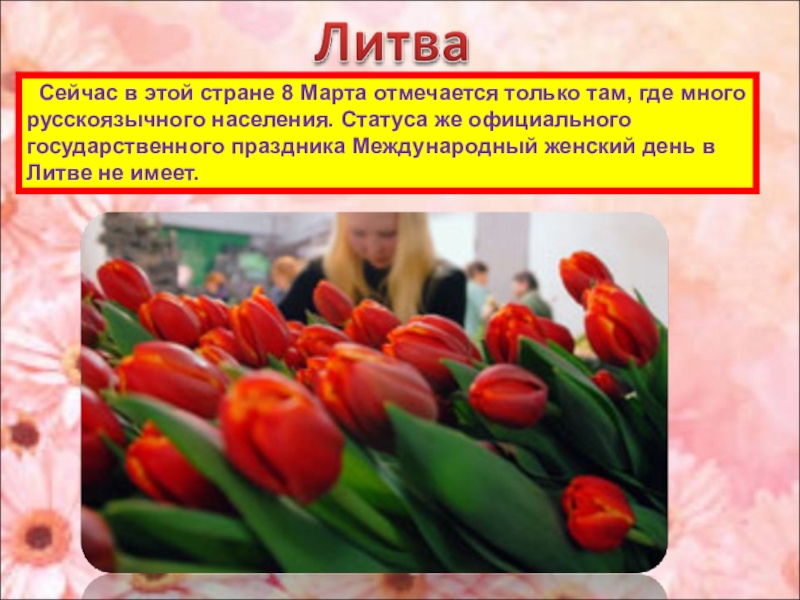 Литва

Сейчас в этой стране 8 Марта отмечается только там, где много русскоязычного населения. Статуса же официального государственного праздника Международный женский день в Литве не имеет.